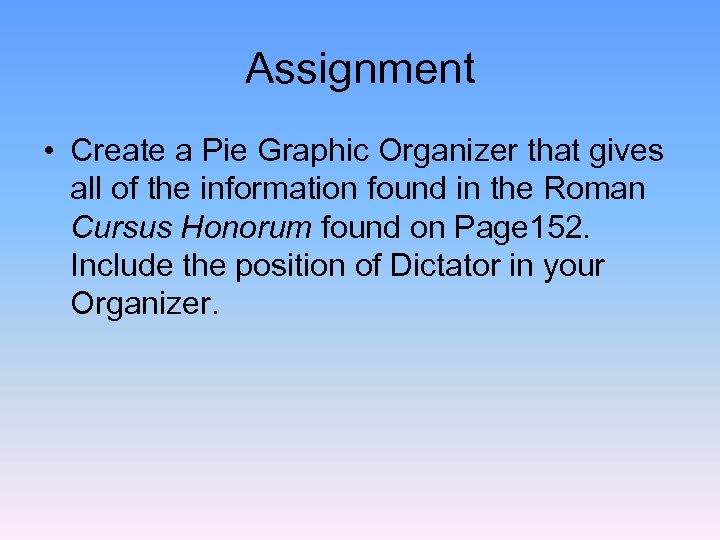 Assignment

• Create a Pie Graphic Organizer that gives all of the information found in the Roman Cursus Honorum found on Page152. Include the position of Dictator in your Organizer.